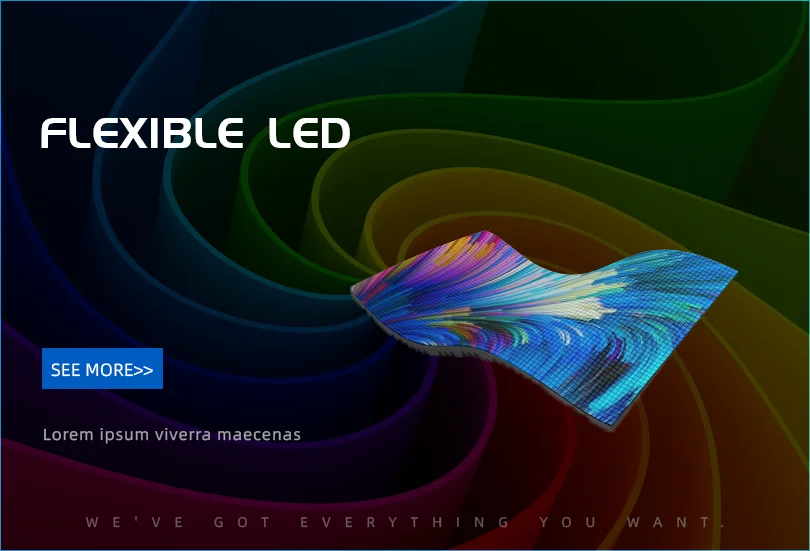 FLEXIBLE LED

SEE MORE>>

Lorem ipsum viverra maecenas

WE'VE GOT EVERYTHING YOU WANT.